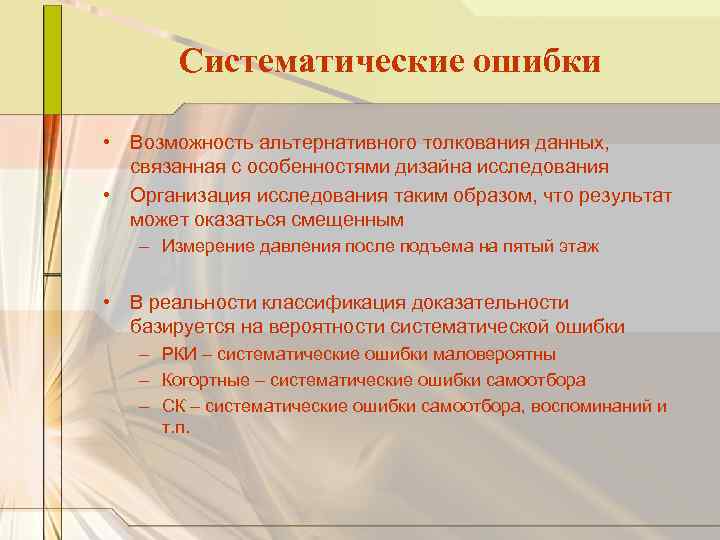 Систематические ошибки

• Возможность альтернативного толкования данных, связанная с особенностями дизайна исследования
• Организация исследования таким образом, что результат может оказаться смещенным
– Измерение давления после подъема на пятый этаж

• В реальности классификация доказательности базируется на вероятности систематической ошибки
– РКИ – систематические ошибки маловероятны
– Когортные – систематические ошибки самоотбора
– СК – систематические ошибки самоотбора, воспоминаний и т.п.